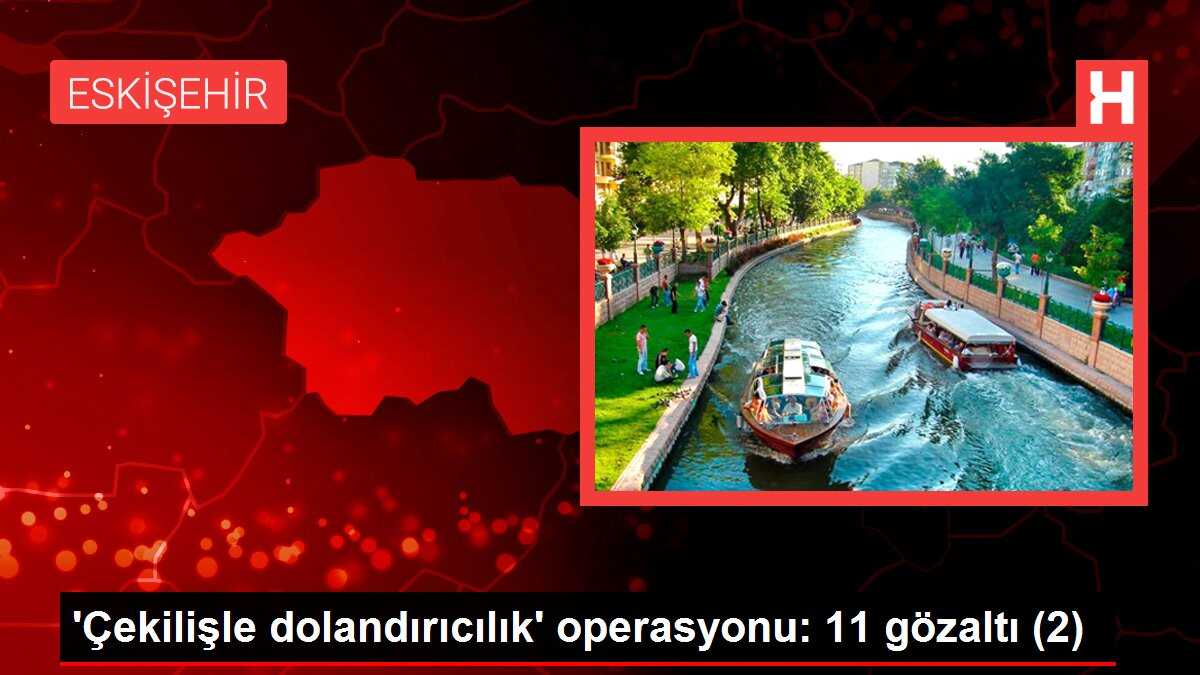 ESKİŞEHİR

H

'Çekilişle dolandırıcılık' operasyonu: 11 gözaltı (2)